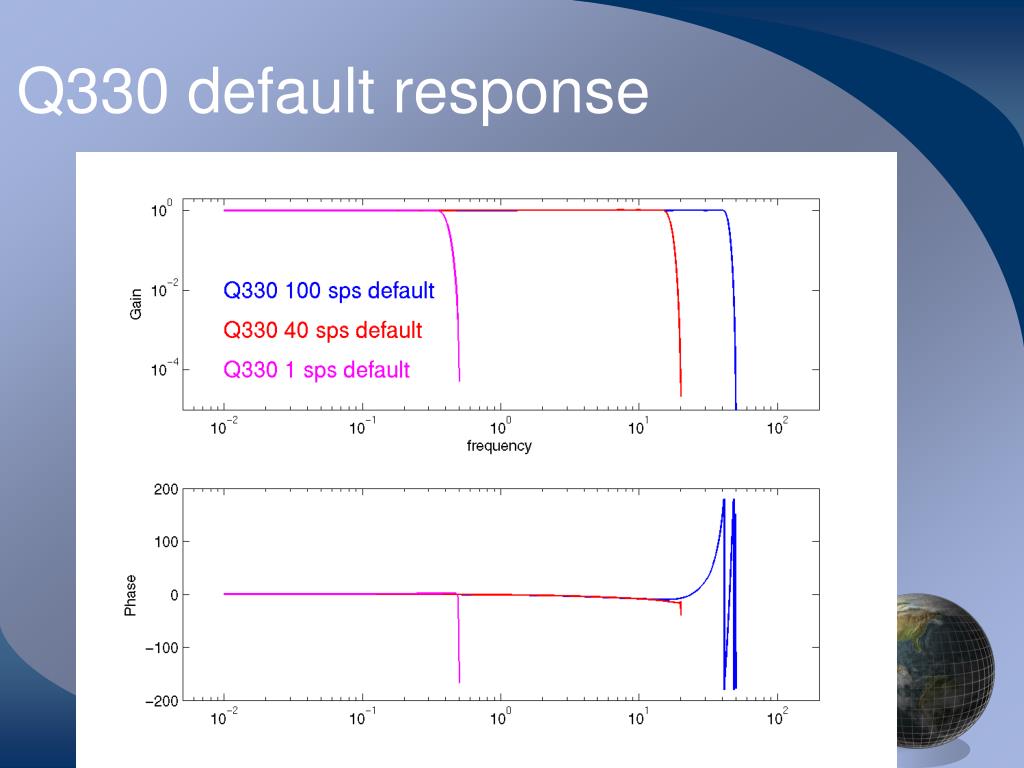 Q330 default response

$10^{0}$
$10^{-2}$
$10^{-4}$
Gain
Q330 100 sps default
Q330 40 sps default
Q330 1 sps default
$10^{-2}$ $10^{-1}$ $10^{0}$ $10^{1}$ $10^{2}$
frequency

200
100
0
−100
−200
Phase
$10^{-2}$ $10^{-1}$ $10^{0}$ $10^{1}$ $10^{2}$